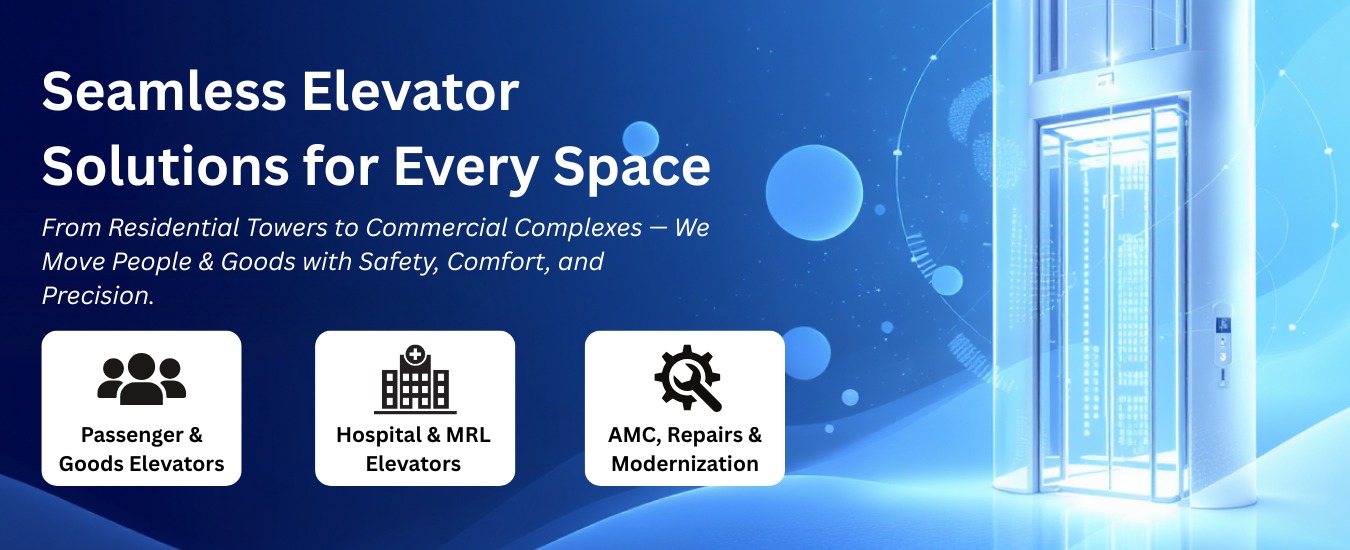 Seamless Elevator Solutions for Every Space

From Residential Towers to Commercial Complexes — We Move People & Goods with Safety, Comfort, and Precision.

Passenger & Goods Elevators

Hospital & MRL Elevators

AMC, Repairs & Modernization